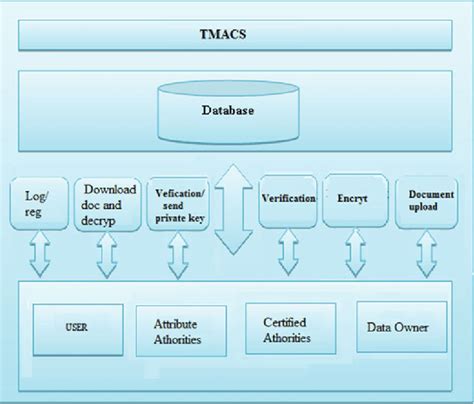 TMACS

Database

Log/ reg

Download doc and decryp

Vefication/ send private key

Verification

Encryt

Document upload

USER

Attribute Athorities

Certified Athorities

Data Owner